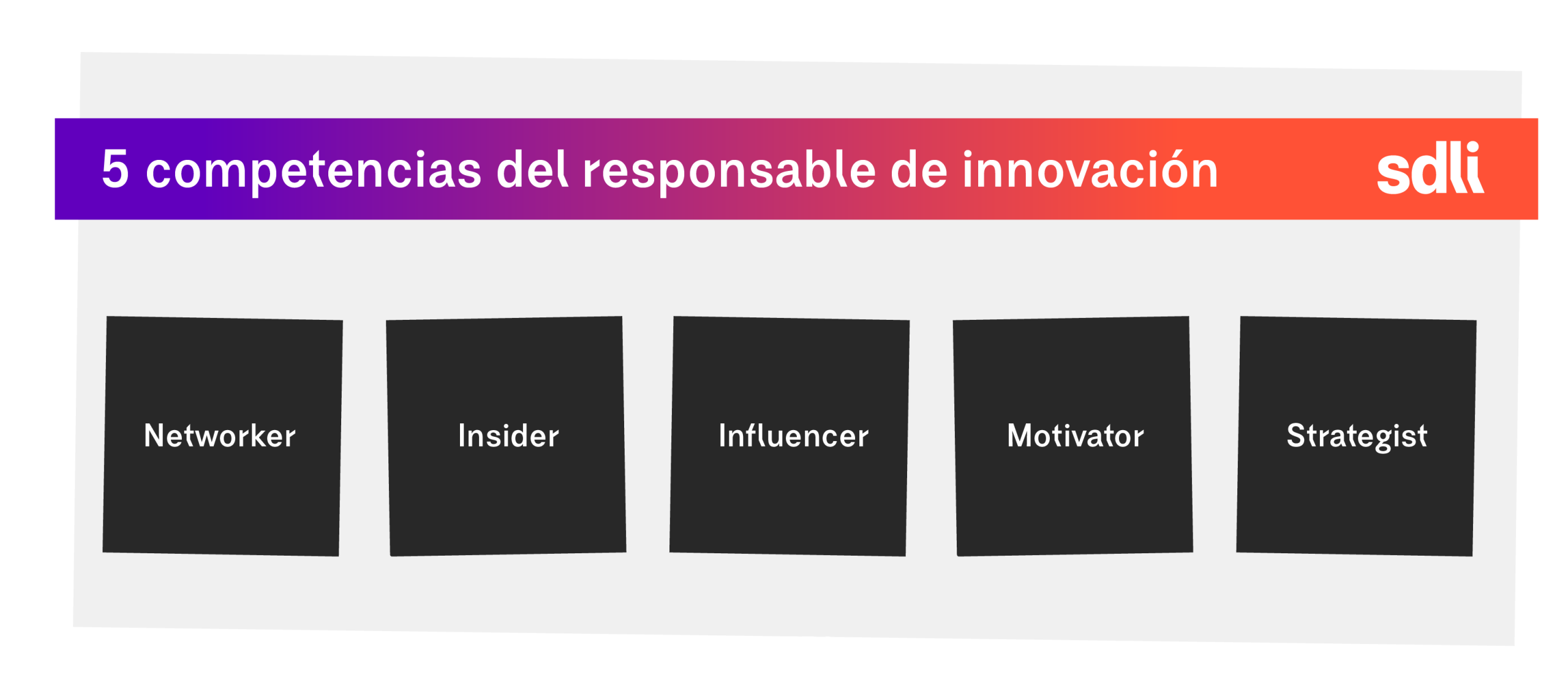 5 competencias del responsable de innovación

sdli

Networker

Insider

Influencer

Motivator

Strategist